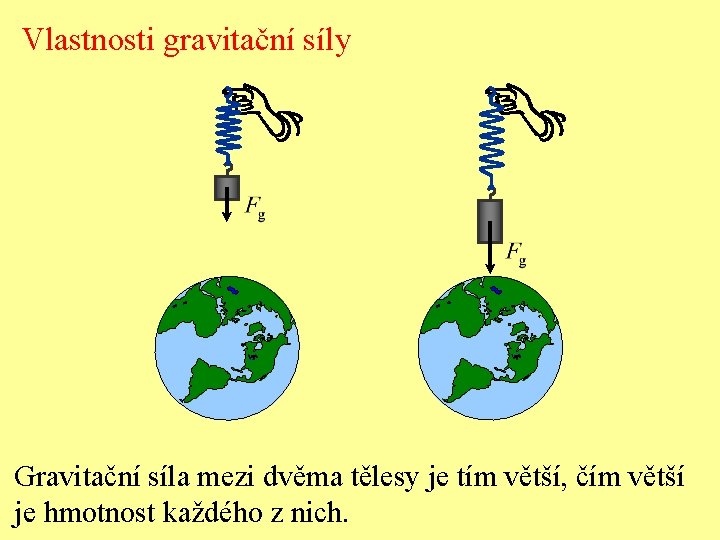 Vlastnosti gravitační síly

$F_g$

$F_g$

Gravitační síla mezi dvěma tělesy je tím větší, čím větší je hmotnost každého z nich.